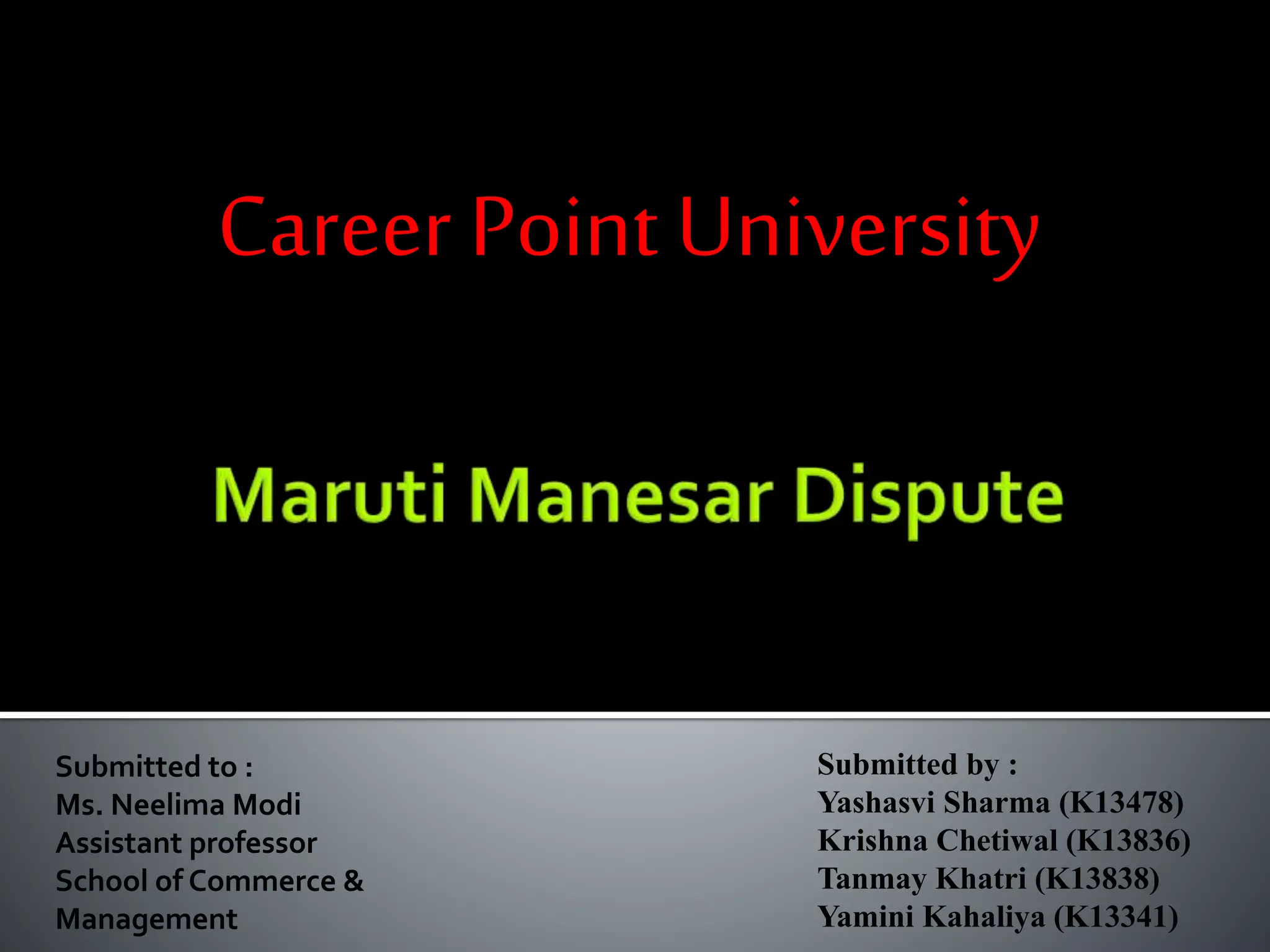 Career Point University

Maruti Manesar Dispute

Submitted to :
Ms. Neelima Modi
Assistant professor
School of Commerce & Management

Submitted by :
Yashasvi Sharma (K13478)
Krishna Chetiwal (K13836)
Tanmay Khatri (K13838)
Yamini Kahaliya (K13341)